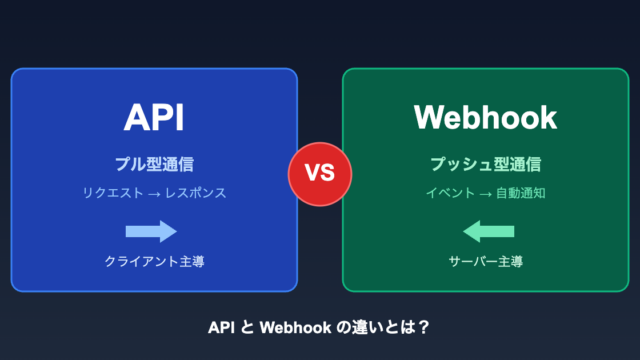 API

プル型通信

リクエスト → レスポンス

クライアント主導

VS

Webhook

プッシュ型通信

イベント → 自動通知

サーバー主導

API と Webhook の違いとは？